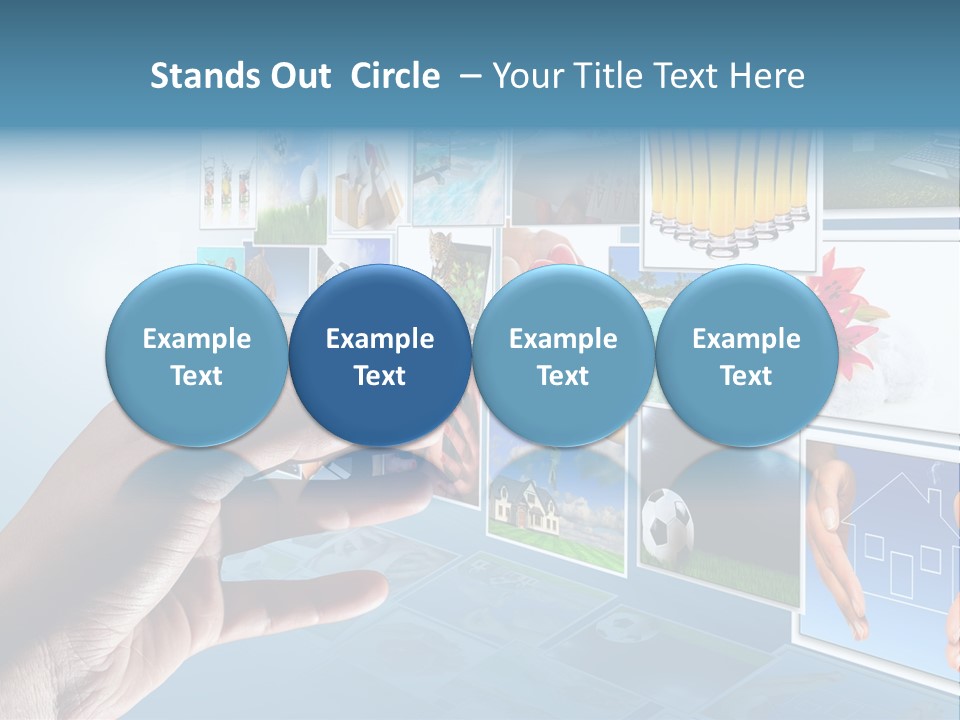 Stands Out Circle – Your Title Text Here

Example Text

Example Text

Example Text

Example Text